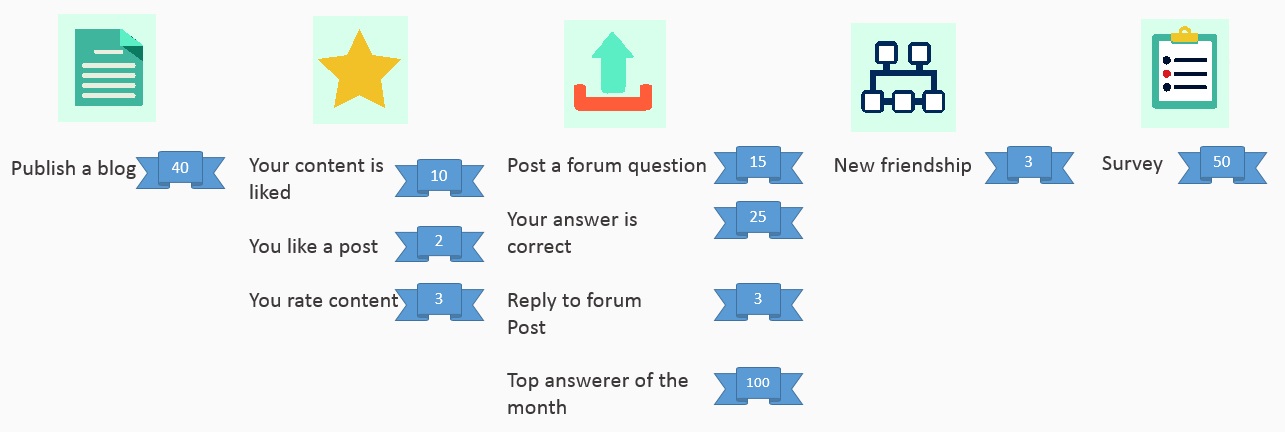 Publish a blog 40

Your content is liked 10

You like a post 2

You rate content 3

Post a forum question 15

Your answer is correct 25

Reply to forum Post 3

Top answerer of the month 100

New friendship 3

Survey 50